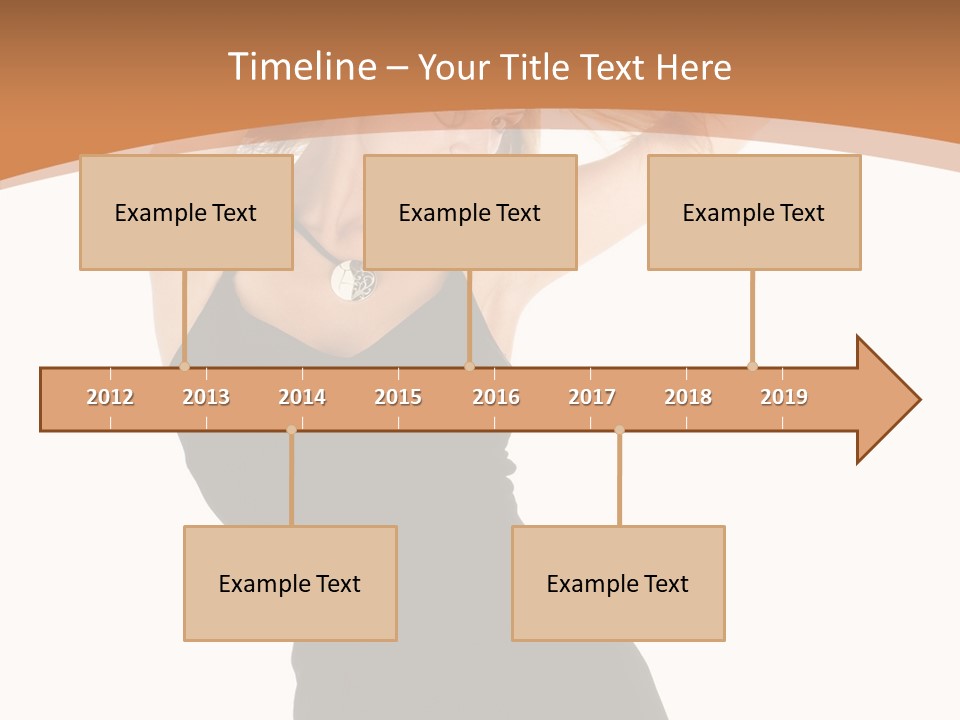 Timeline – Your Title Text Here

Example Text

Example Text

Example Text

2012 2013 2014 2015 2016 2017 2018 2019

Example Text

Example Text